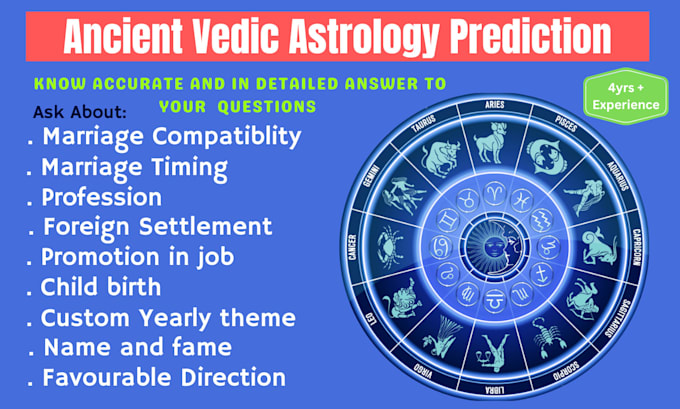 Ancient Vedic Astrology Prediction

KNOW ACCURATE AND IN DETAILED ANSWER TO YOUR QUESTIONS

4yrs + Experience

Ask About:
. Marriage Compatiblity
. Marriage Timing
. Profession
. Foreign Settlement
. Promotion in job
. Child birth
. Custom Yearly theme
. Name and fame
. Favourable Direction

ARIES
PISCES
AQUARIUS
CAPRICORN
SAGITTARIUS
SCORPIO
LIBRA
VIRGO
LEO
CANCER
GEMINI
TAURUS